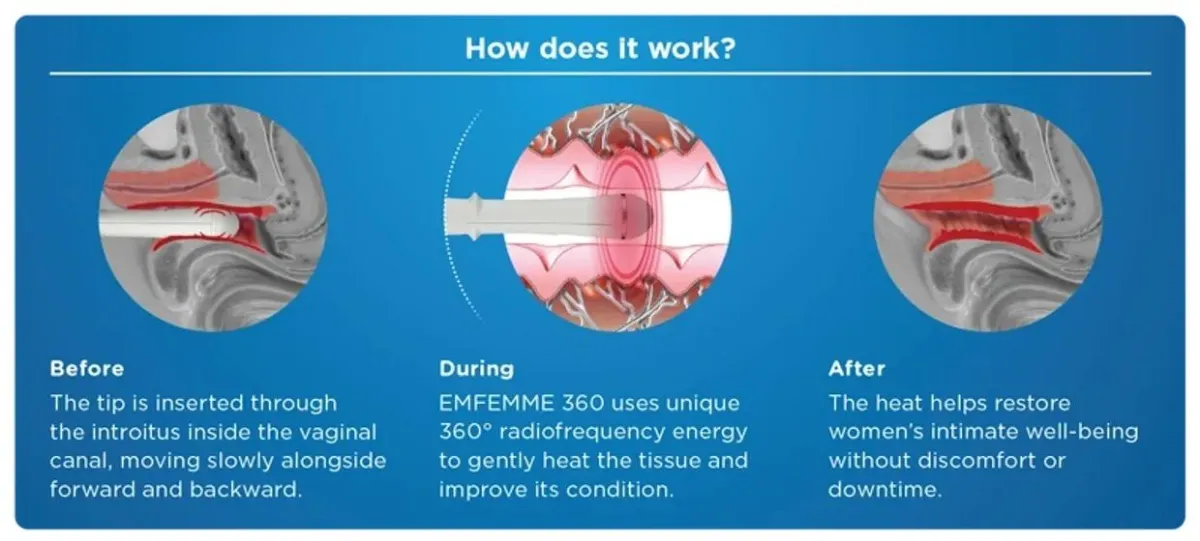 How does it work?

Before
The tip is inserted through the introitus inside the vaginal canal, moving slowly alongside forward and backward.

During
EMFEMME 360 uses unique 360° radiofrequency energy to gently heat the tissue and improve its condition.

After
The heat helps restore women's intimate well-being without discomfort or downtime.